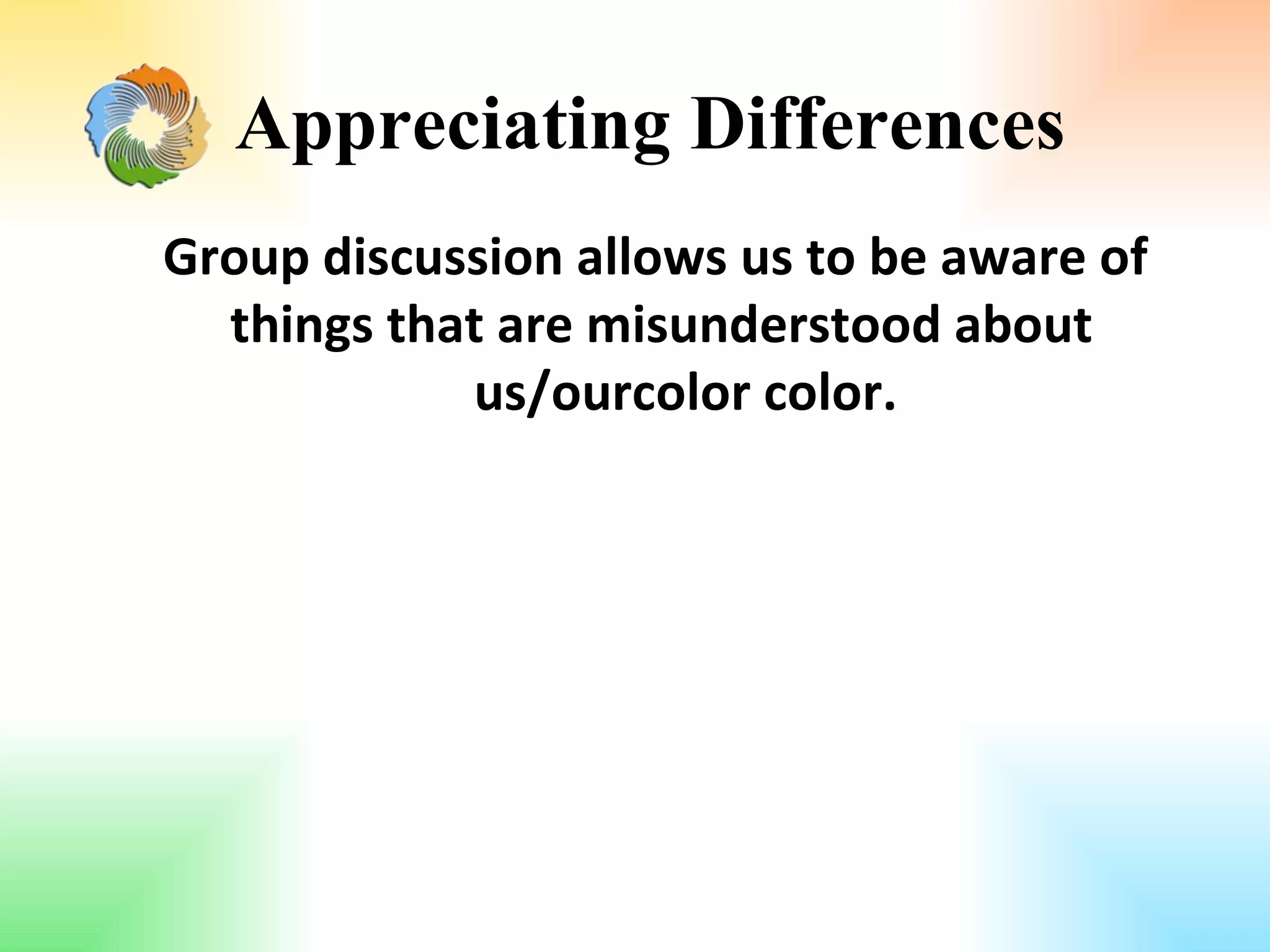 Appreciating Differences

Group discussion allows us to be aware of things that are misunderstood about us/ourcolor color.